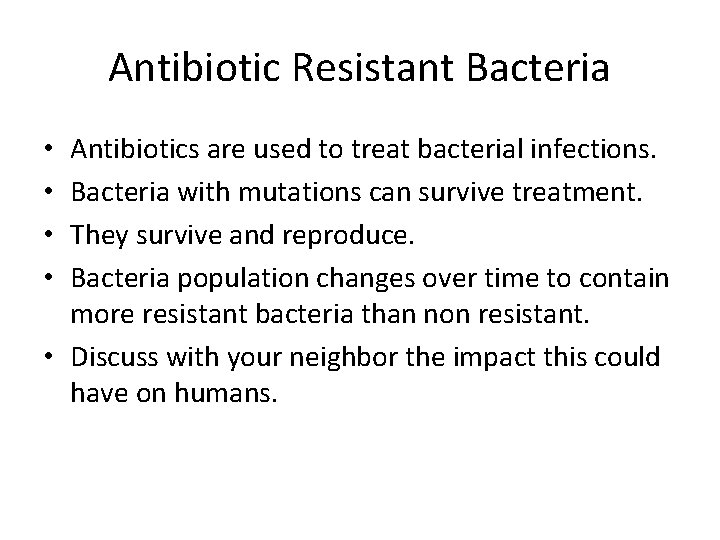 Antibiotic Resistant Bacteria

• Antibiotics are used to treat bacterial infections.
• Bacteria with mutations can survive treatment.
• They survive and reproduce.
• Bacteria population changes over time to contain more resistant bacteria than non resistant.
• Discuss with your neighbor the impact this could have on humans.